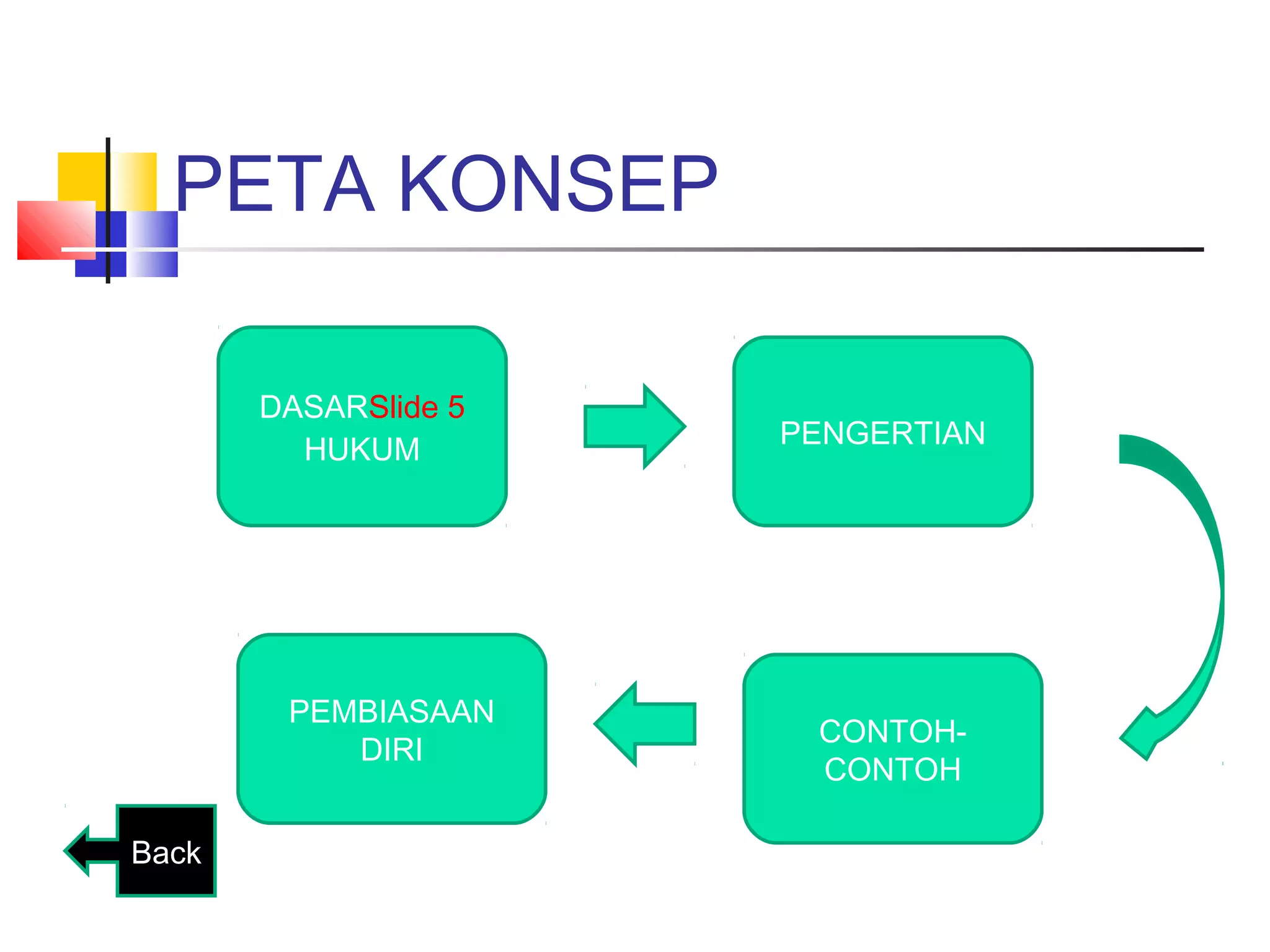 PETA KONSEP

DASARSlide 5 HUKUM

PENGERTIAN

CONTOH-CONTOH

PEMBIASAAN DIRI

Back